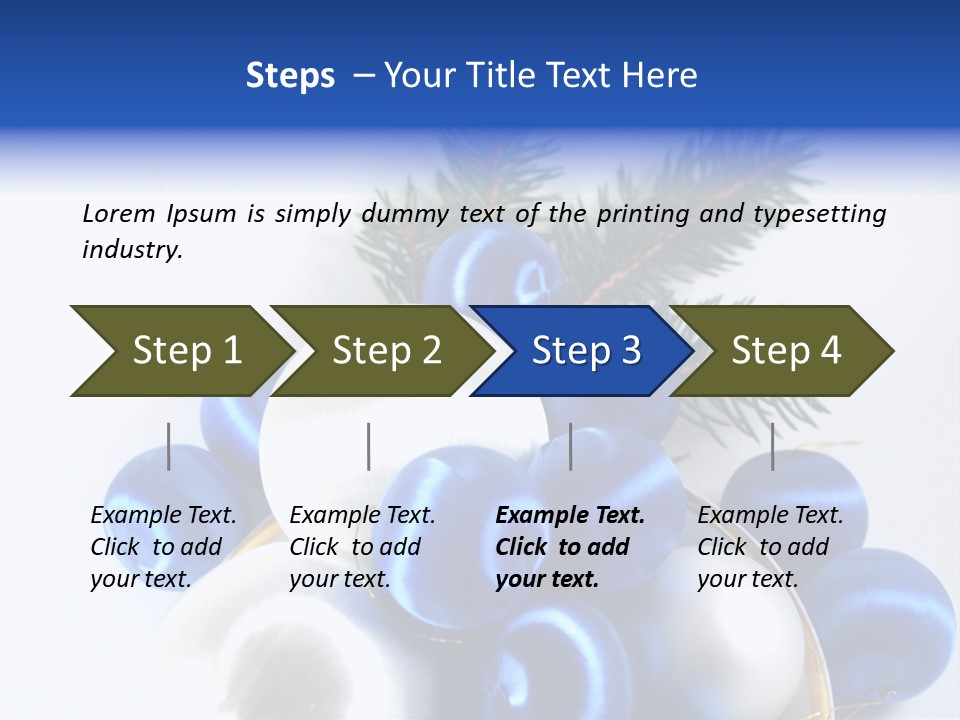 Steps – Your Title Text Here

Lorem Ipsum is simply dummy text of the printing and typesetting industry.

Step 1

Step 2

Step 3

Step 4

Example Text. Click to add your text.

Example Text. Click to add your text.

Example Text. Click to add your text.

Example Text. Click to add your text.